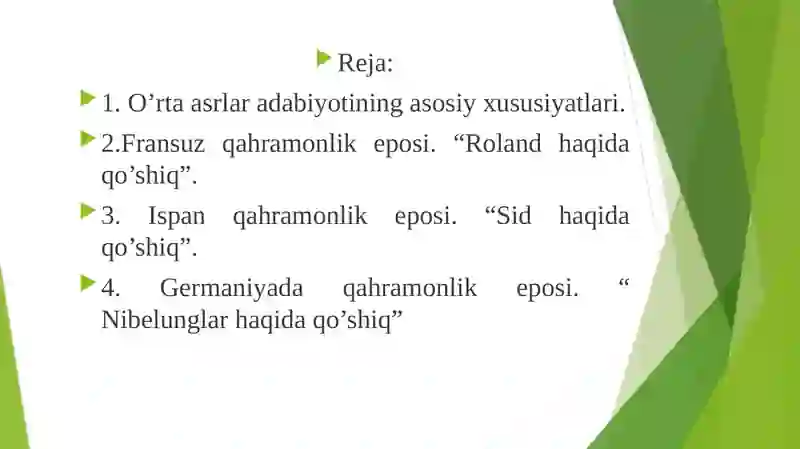 Reja:

1. O’rta asrlar adabiyotining asosiy xususiyatlari.

2.Fransuz qahramonlik eposi. “Roland haqida qo’shiq”.

3. Ispan qahramonlik eposi. “Sid haqida qo’shiq”.

4. Germaniyada qahramonlik eposi. “ Nibelunglar haqida qo’shiq”